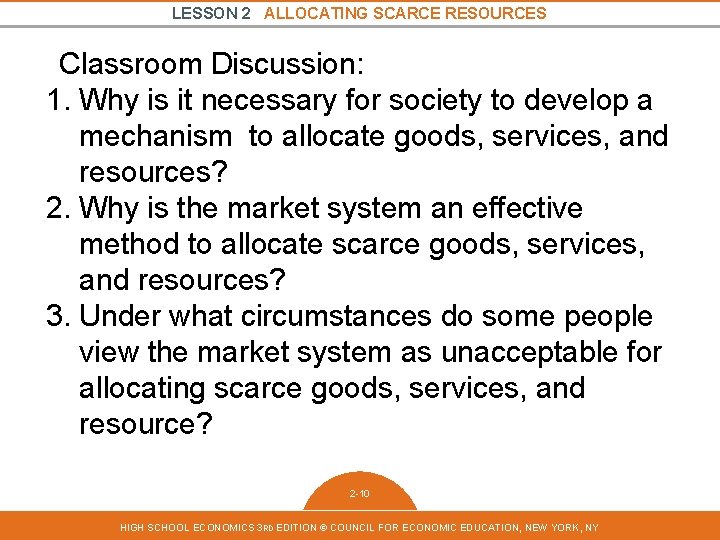 LESSON 2 ALLOCATING SCARCE RESOURCES

Classroom Discussion:
1. Why is it necessary for society to develop a mechanism to allocate goods, services, and resources?
2. Why is the market system an effective method to allocate scarce goods, services, and resources?
3. Under what circumstances do some people view the market system as unacceptable for allocating scarce goods, services, and resource?

2-10

HIGH SCHOOL ECONOMICS 3RD EDITION © COUNCIL FOR ECONOMIC EDUCATION, NEW YORK, NY